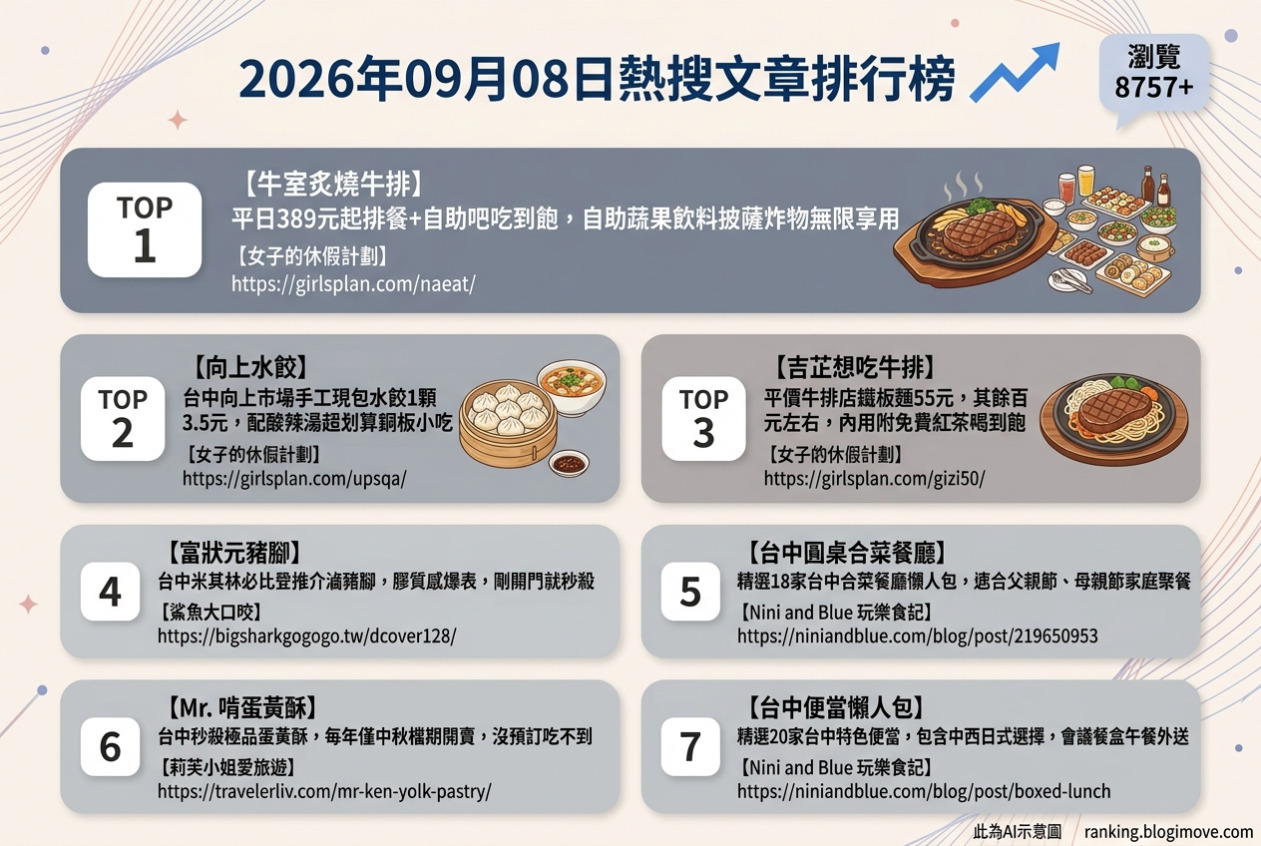 2026年09月08日熱搜文章排行榜

瀏覽
8757+

TOP
1

【牛室炙燒牛排】
平日389元起排餐+自助吧吃到飽，自助蔬果飲料披薩炸物無限享用
【女子的休假計劃】
https://girlsplan.com/naeat/

TOP
2

【向上水餃】
台中向上市場手工現包水餃1顆3.5元，配酸辣湯超划算銅板小吃
【女子的休假計劃】
https://girlsplan.com/upsqa/

TOP
3

【吉芷想吃牛排】
平價牛排店鐵板麵55元，其餘百元左右，內用附免費紅茶喝到飽
【女子的休假計劃】
https://girlsplan.com/gizi50/

4

【富狀元豬腳】
台中米其林必比登推介滷豬腳，膠質感爆表，剛開門就秒殺
【鯊魚大口咬】
https://bigsharkgogogo.tw/dcover128/

5

【台中圓桌合菜餐廳】
精選18家台中合菜餐廳懶人包，適合父親節、母親節家庭聚餐
【Nini and Blue 玩樂食記】
https://niniandblue.com/blog/post/219650953

6

【Mr. 啃蛋黃酥】
台中秒殺極品蛋黃酥，每年僅中秋檔期開賣，沒預訂吃不到
【莉芙小姐愛旅遊】
https://travelerliv.com/mr-ken-yolk-pastry/

7

【台中便當懶人包】
精選20家台中特色便當，包含中西日式選擇，會議餐盒午餐外送
【Nini and Blue 玩樂食記】
https://niniandblue.com/blog/post/boxed-lunch

此為AI示意圖 ranking.blogimove.com